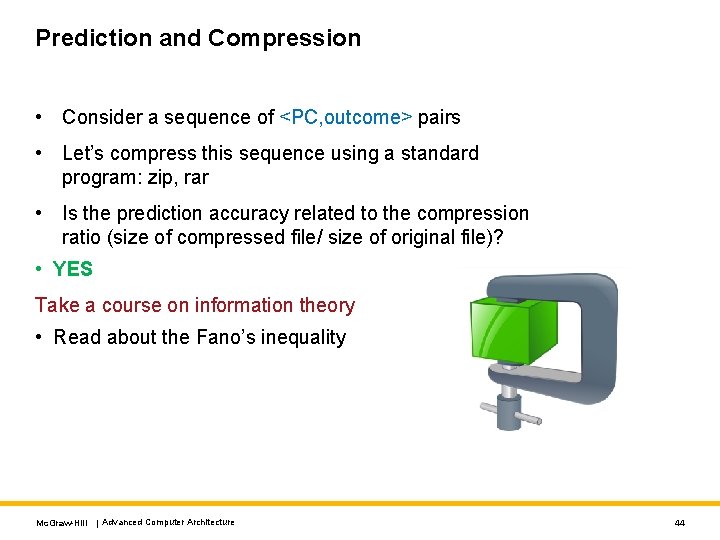 Prediction and Compression

• Consider a sequence of <PC,outcome> pairs

• Let's compress this sequence using a standard program: zip, rar

• Is the prediction accuracy related to the compression ratio (size of compressed file/ size of original file)?

• YES

Take a course on information theory

• Read about the Fano's inequality

McGraw-Hill | Advanced Computer Architecture

44